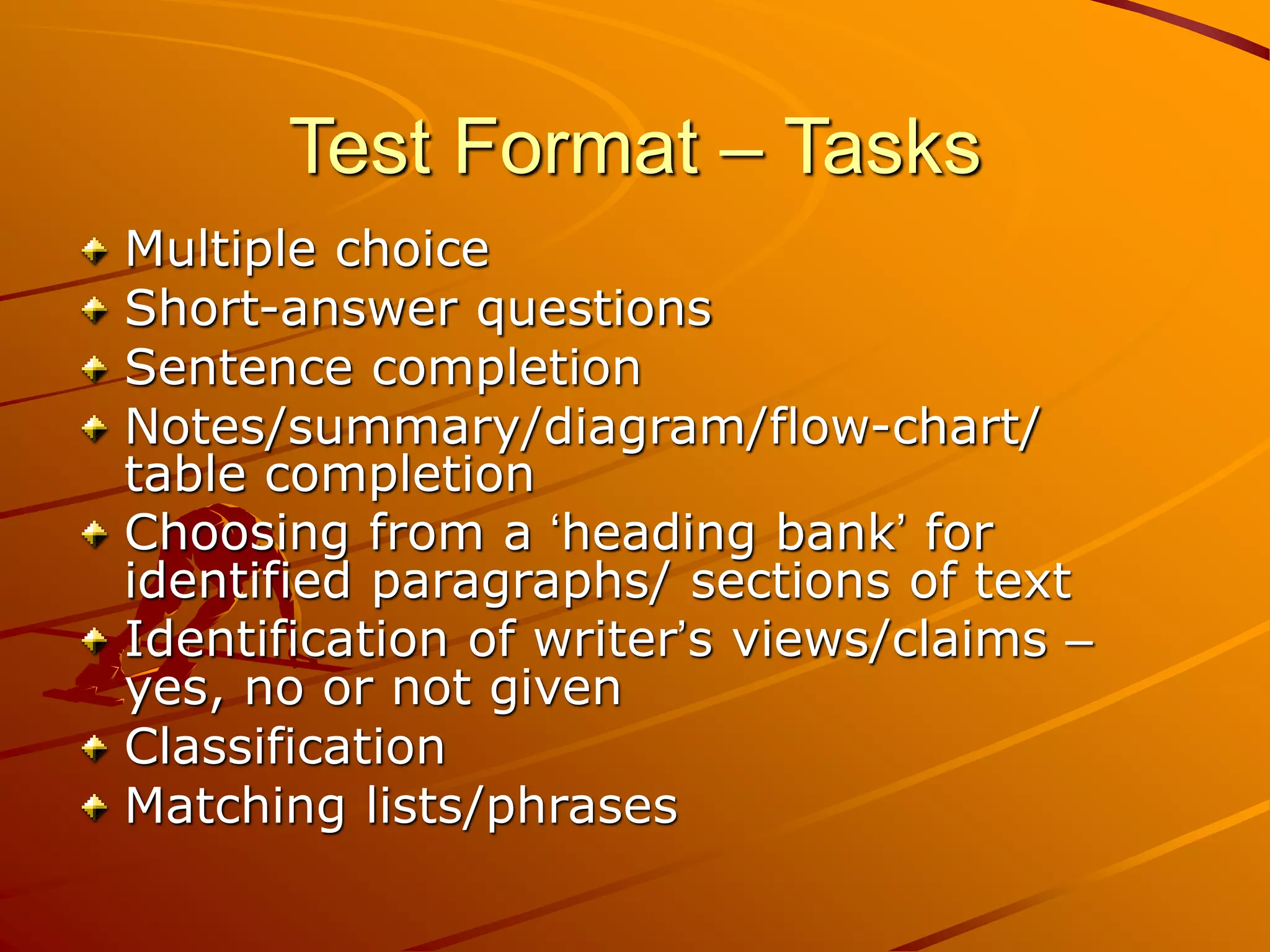 Test Format – Tasks

Multiple choice
Short-answer questions
Sentence completion
Notes/summary/diagram/flow-chart/ table completion
Choosing from a ‘heading bank’ for identified paragraphs/ sections of text
Identification of writer’s views/claims – yes, no or not given
Classification
Matching lists/phrases